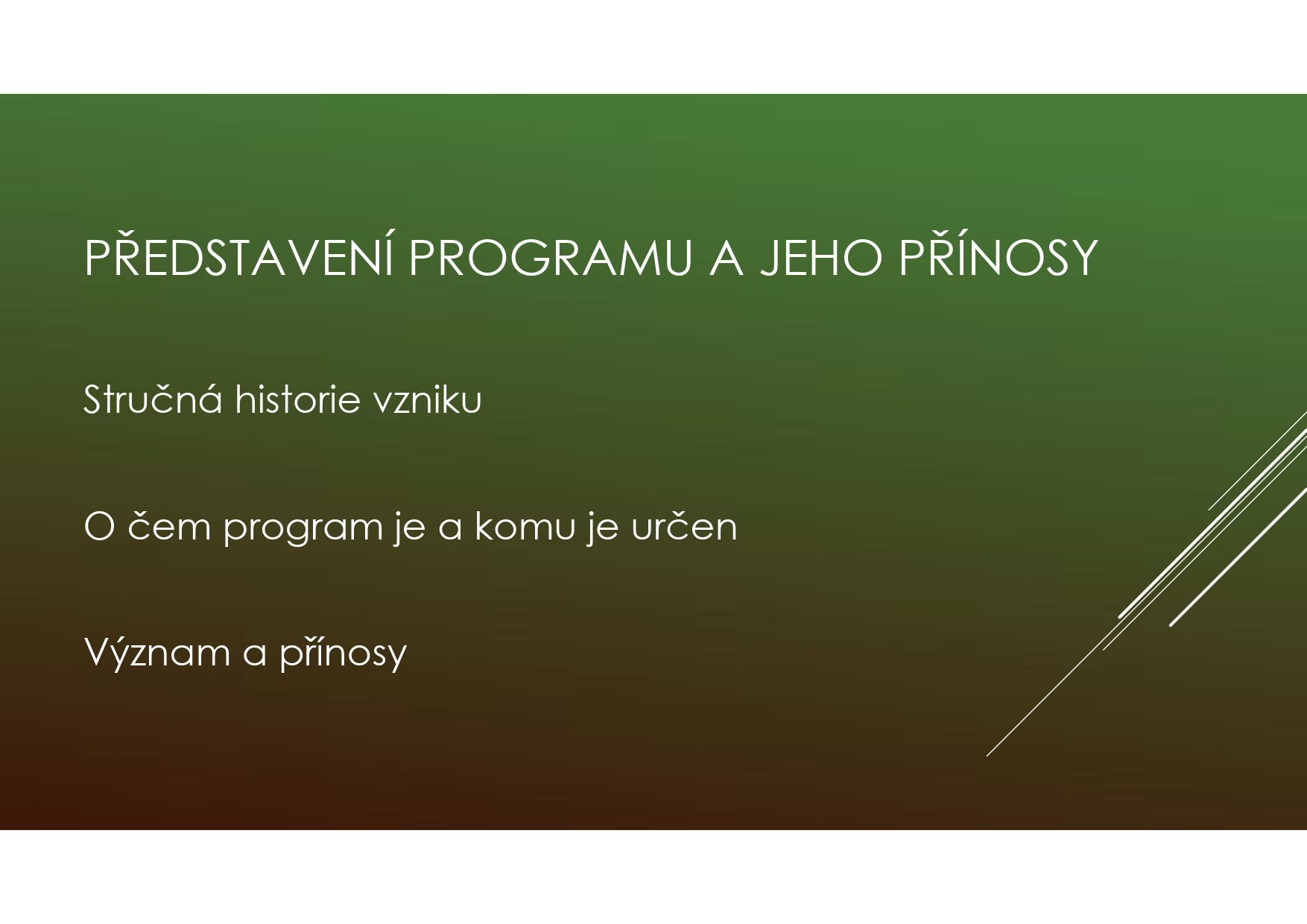 PŘEDSTAVENÍ PROGRAMU A JEHO PŘÍNOSY

Stručná historie vzniku

O čem program je a komu je určen

Význam a přínosy